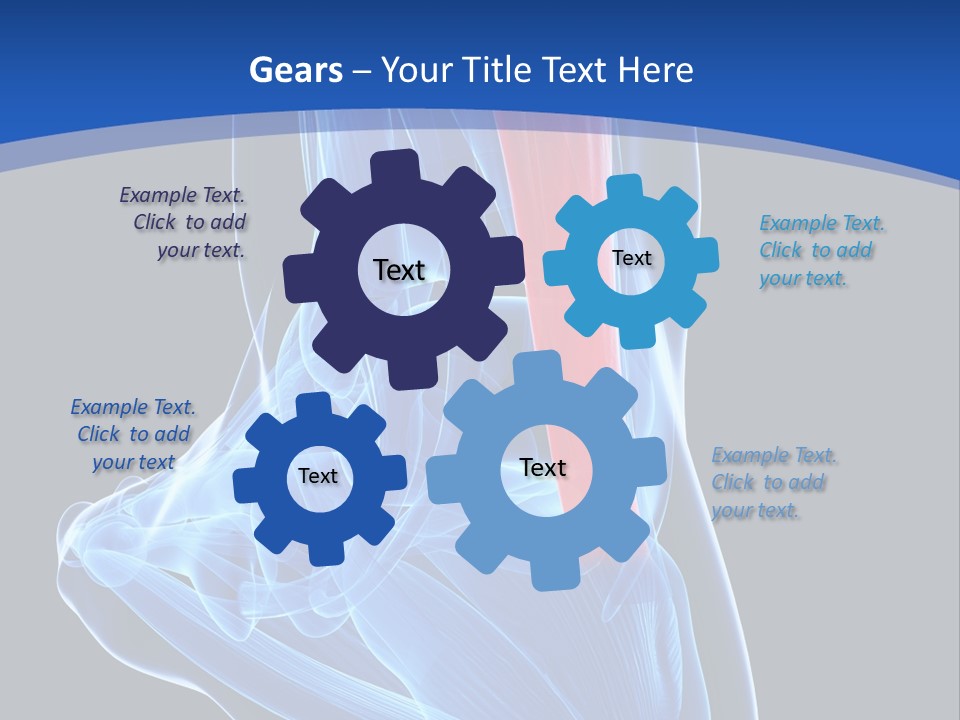 Gears – Your Title Text Here

Example Text. Click to add your text.

Text

Text

Example Text. Click to add your text.

Example Text. Click to add your text

Text

Text

Example Text. Click to add your text.